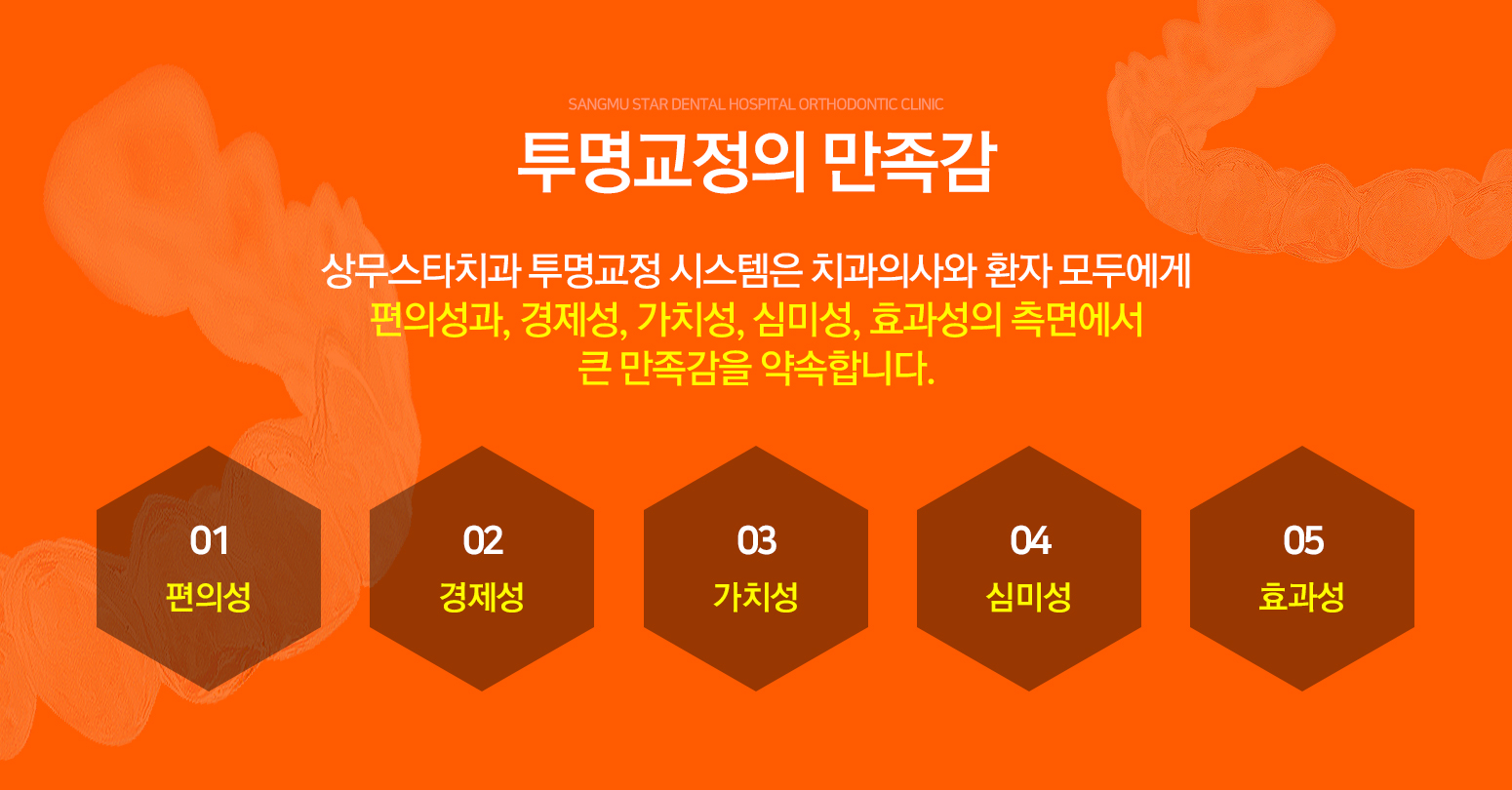 SANGMU STAR DENTAL HOSPITAL ORTHODONTIC CLINIC

투명교정의 만족감

상무스타치과 투명교정 시스템은 치과의사와 환자 모두에게
편의성과, 경제성, 가치성, 심미성, 효과성의 측면에서
큰 만족감을 약속합니다.

01
편의성

02
경제성

03
가치성

04
심미성

05
효과성